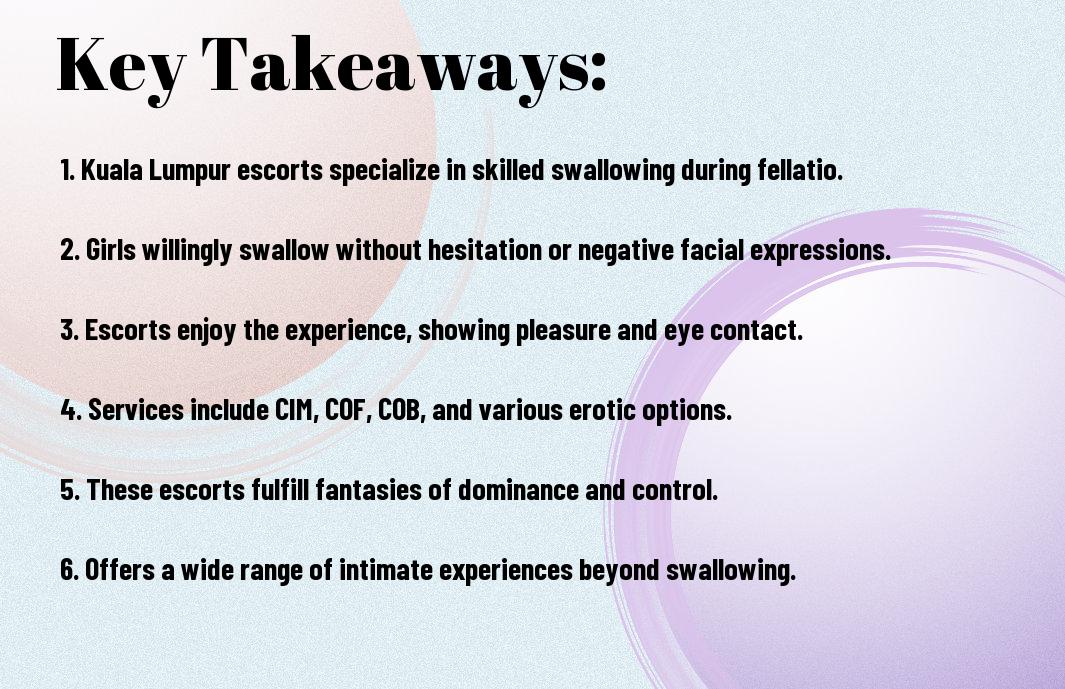 Key Takeaways:

1. Kuala Lumpur escorts specialize in skilled swallowing during fellatio.

2. Girls willingly swallow without hesitation or negative facial expressions.

3. Escorts enjoy the experience, showing pleasure and eye contact.

4. Services include CIM, COF, COB, and various erotic options.

5. These escorts fulfill fantasies of dominance and control.

6. Offers a wide range of intimate experiences beyond swallowing.